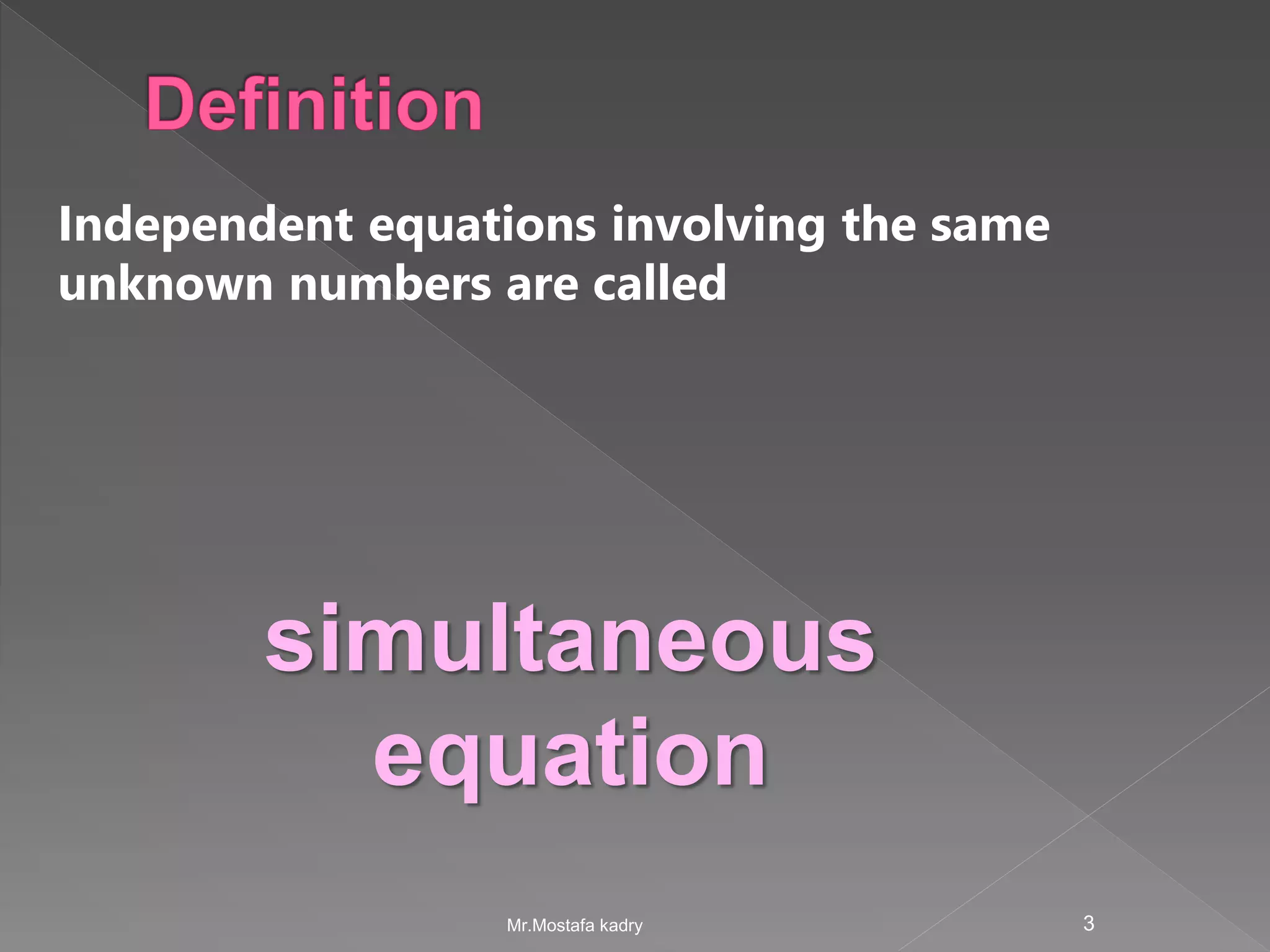 Definition

Independent equations involving the same unknown numbers are called

simultaneous equation

Mr.Mostafa kadry

3